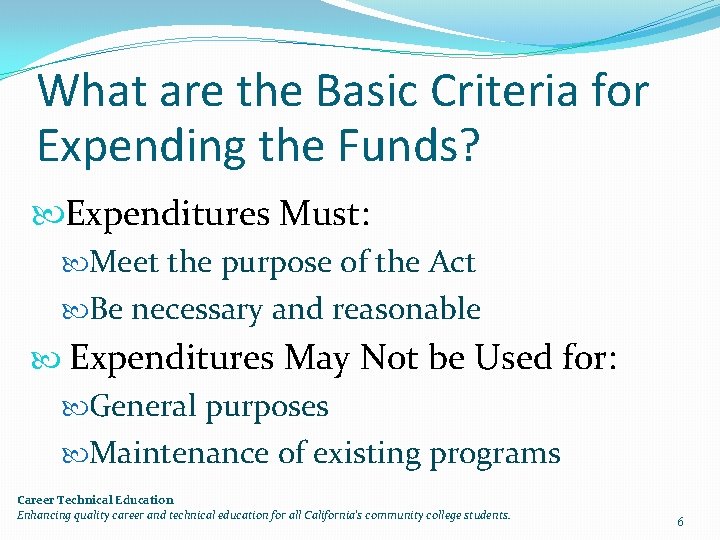 What are the Basic Criteria for Expending the Funds?

Expenditures Must:

Meet the purpose of the Act

Be necessary and reasonable

Expenditures May Not be Used for:

General purposes

Maintenance of existing programs

Career Technical Education
Enhancing quality career and technical education for all California's community college students.

6